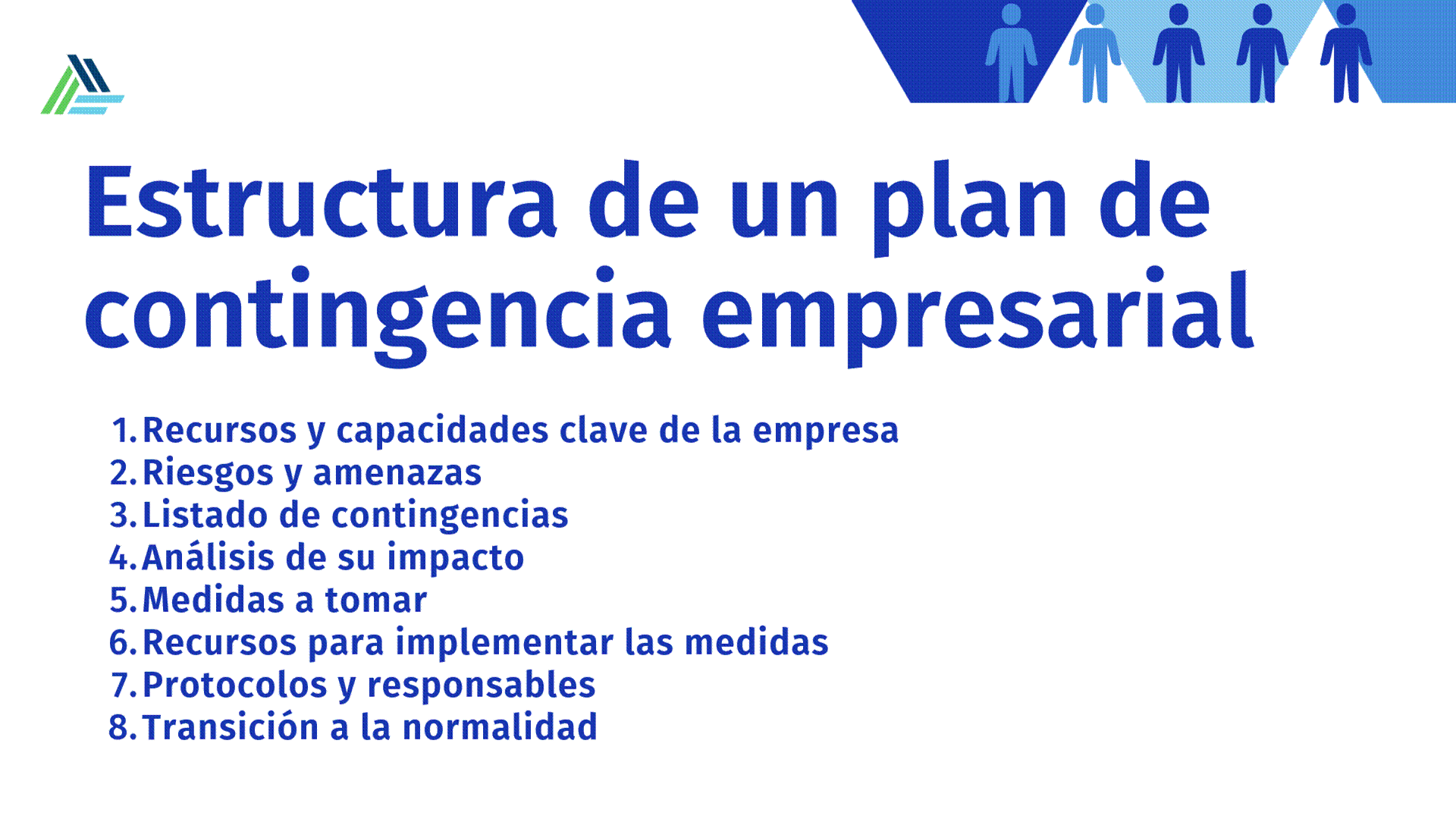 Estructura de un plan de contingencia empresarial

1. Recursos y capacidades clave de la empresa
2. Riesgos y amenazas
3. Listado de contingencias
4. Análisis de su impacto
5. Medidas a tomar
6. Recursos para implementar las medidas
7. Protocolos y responsables
8. Transición a la normalidad